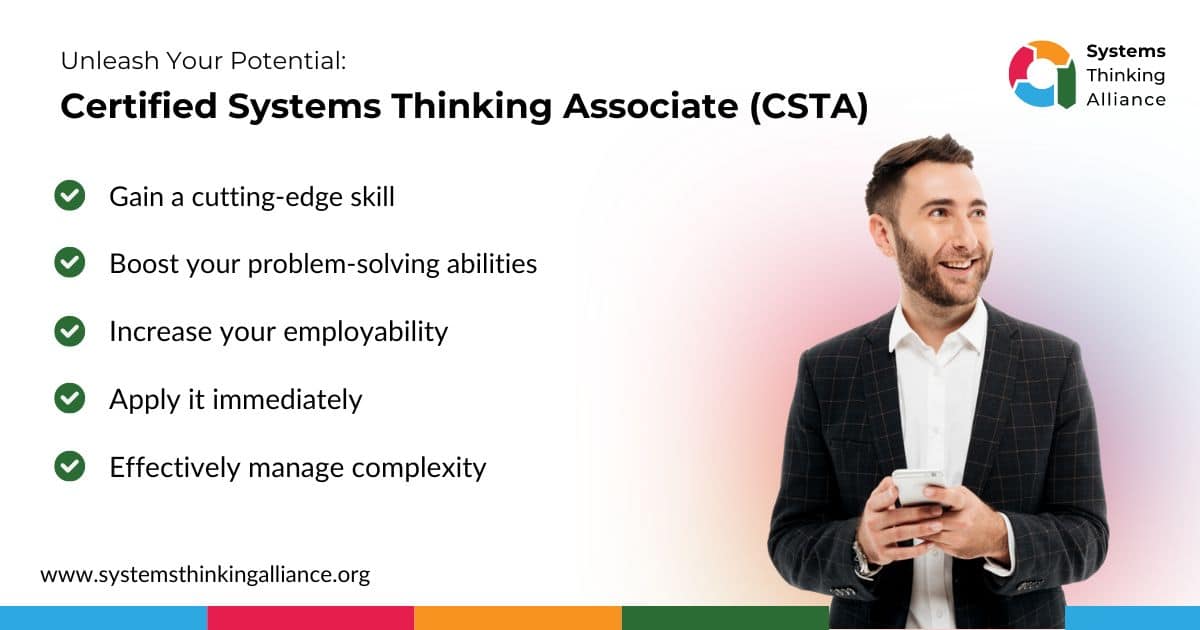 Unleash Your Potential:

Certified Systems Thinking Associate (CSTA)

Systems Thinking Alliance

Gain a cutting-edge skill

Boost your problem-solving abilities

Increase your employability

Apply it immediately

Effectively manage complexity

www.systemsthinkingalliance.org